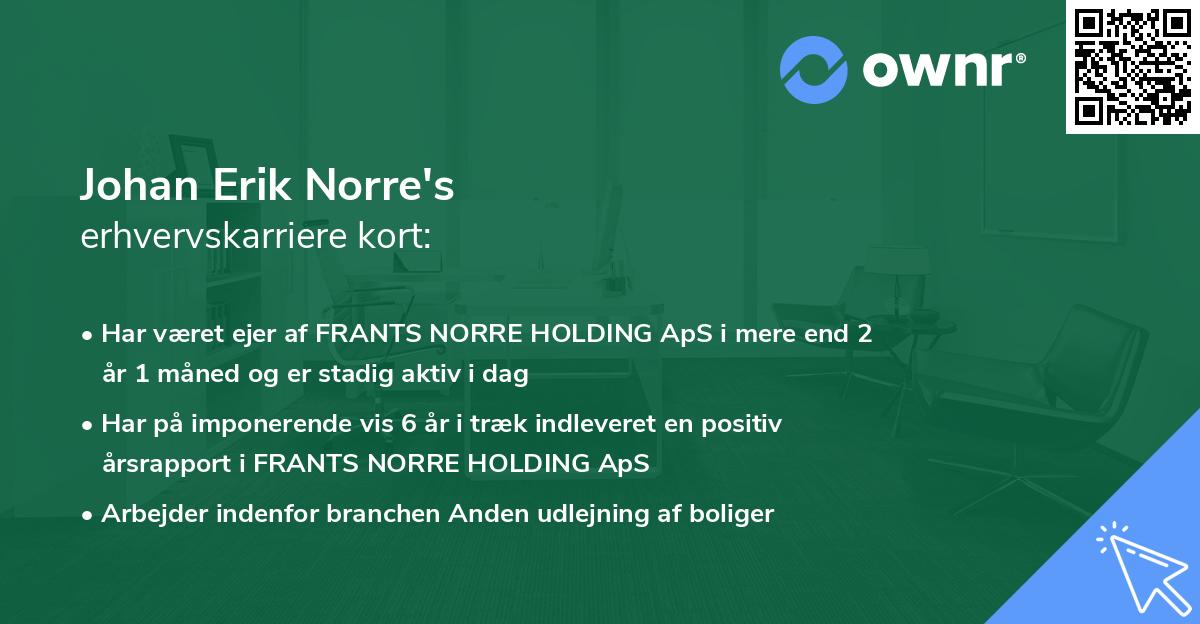 ownr®

Johan Erik Norre's
erhvervskarriere kort:

• Har været ejer af FRANTS NORRE HOLDING ApS i mere end 2 år 1 måned og er stadig aktiv i dag

• Har på imponerende vis 6 år i træk indleveret en positiv årsrapport i FRANTS NORRE HOLDING ApS

• Arbejder indenfor branchen Anden udlejning af boliger